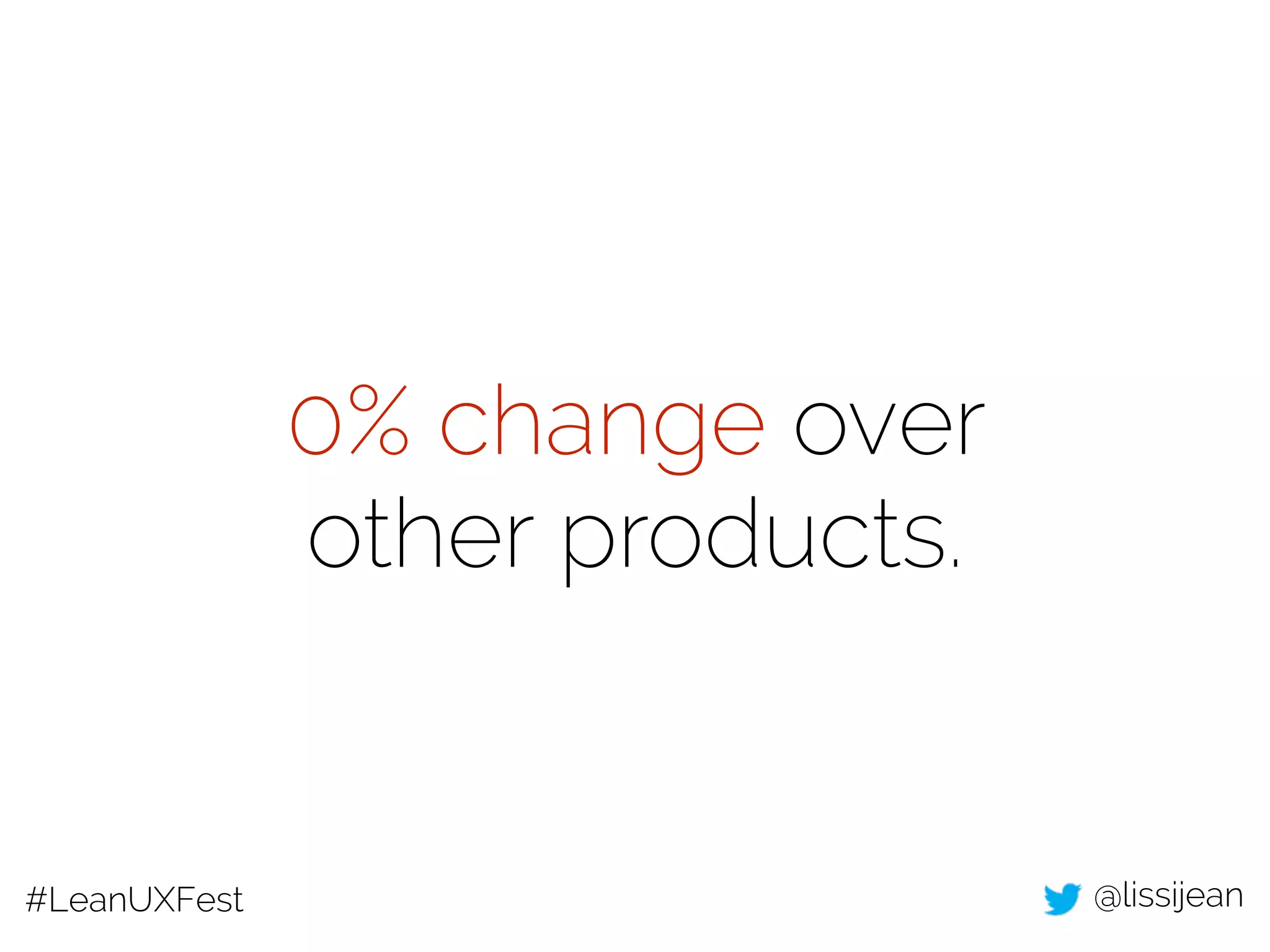 0% change over other products.

#LeanUXFest

@lissijean